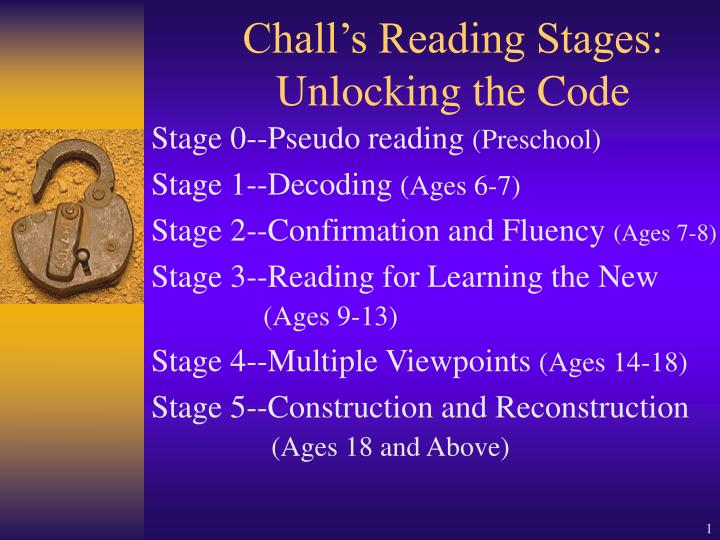 Chall’s Reading Stages: Unlocking the Code

Stage 0--Pseudo reading (Preschool)

Stage 1--Decoding (Ages 6-7)

Stage 2--Confirmation and Fluency (Ages 7-8)

Stage 3--Reading for Learning the New (Ages 9-13)

Stage 4--Multiple Viewpoints (Ages 14-18)

Stage 5--Construction and Reconstruction (Ages 18 and Above)

1